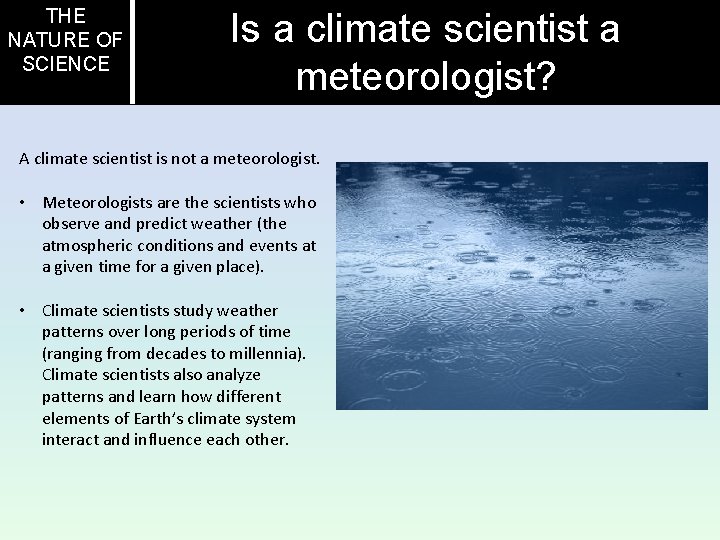 THE NATURE OF SCIENCE

Is a climate scientist a meteorologist?

A climate scientist is not a meteorologist.

• Meteorologists are the scientists who observe and predict weather (the atmospheric conditions and events at a given time for a given place).

• Climate scientists study weather patterns over long periods of time (ranging from decades to millennia). Climate scientists also analyze patterns and learn how different elements of Earth's climate system interact and influence each other.